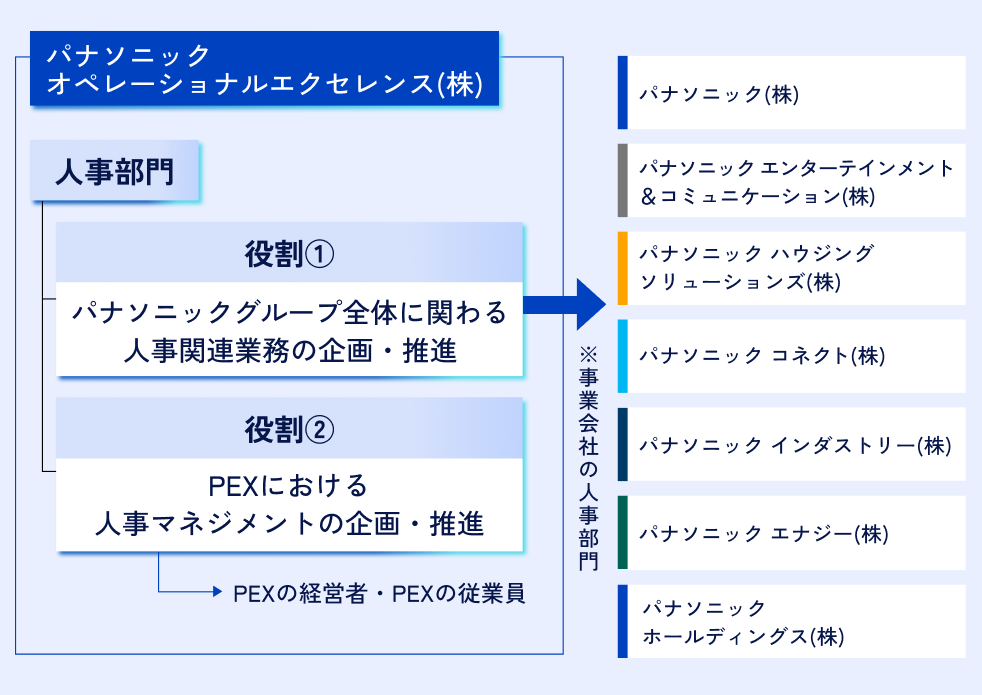 パナソニック
オペレーショナルエクセレンス(株)

人事部門

役割①

パナソニックグループ全体に関わる
人事関連業務の企画・推進

役割②

PEXにおける
人事マネジメントの企画・推進

PEXの経営者・PEXの従業員

※事業会社の人事部門

パナソニック(株)

パナソニック エンターテインメント
＆コミュニケーション(株)

パナソニック ハウジング
ソリューションズ(株)

パナソニック コネクト(株)

パナソニック インダストリー(株)

パナソニック エナジー(株)

パナソニック
ホールディングス(株)